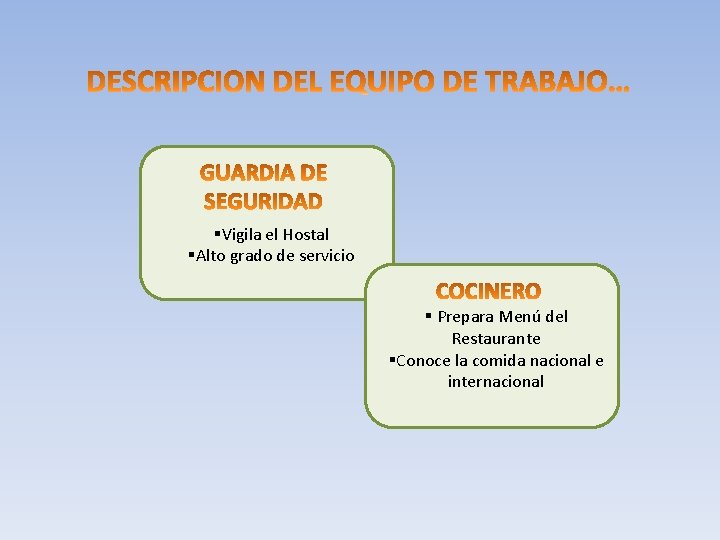 DESCRIPCION DEL EQUIPO DE TRABAJO…

GUARDIA DE SEGURIDAD

▪Vigila el Hostal
▪Alto grado de servicio

COCINERO

▪ Prepara Menú del Restaurante
▪Conoce la comida nacional e internacional